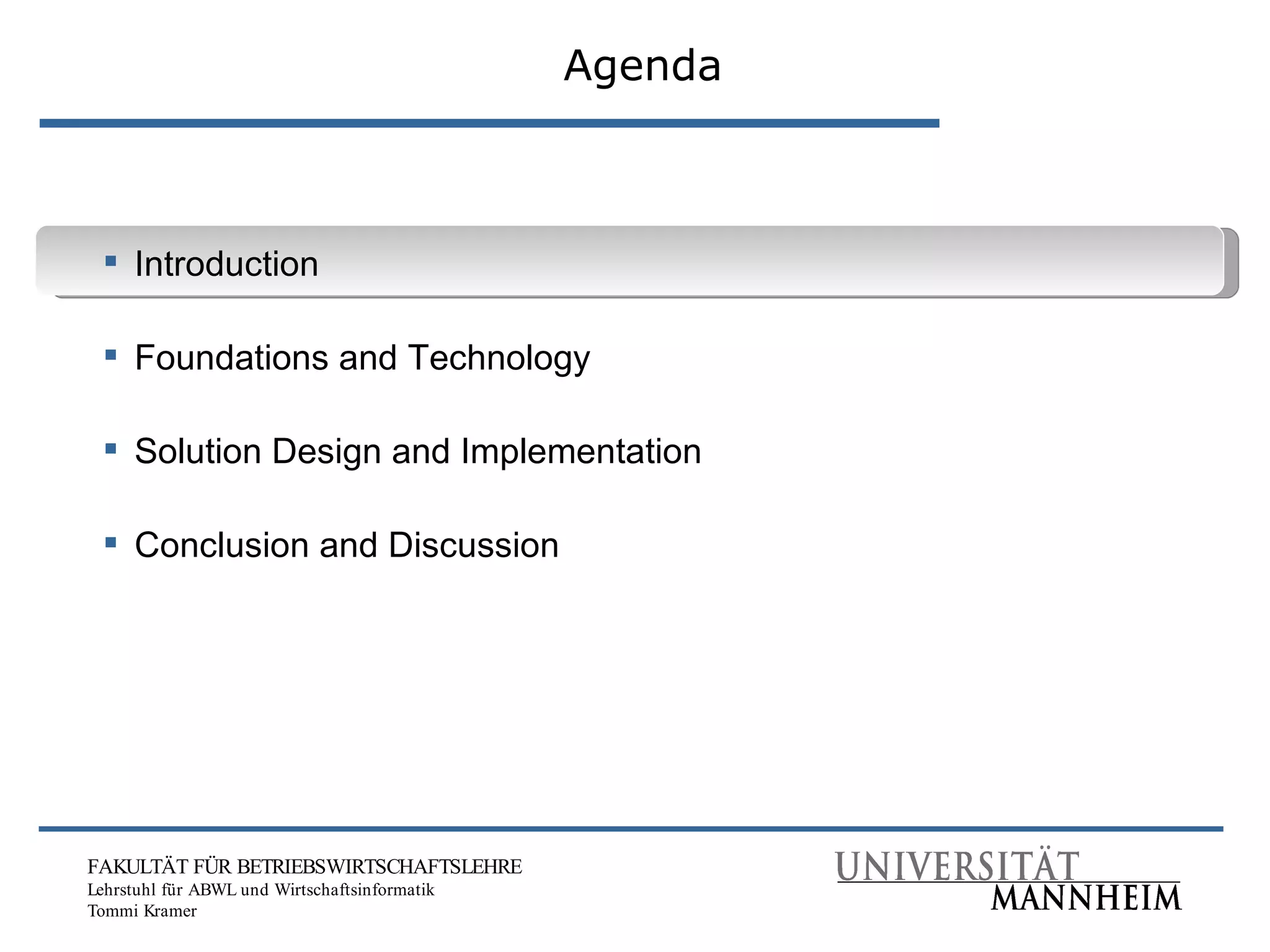 Agenda

▪ Introduction

▪ Foundations and Technology

▪ Solution Design and Implementation

▪ Conclusion and Discussion

FAKULTÄT FÜR BETRIEBSWIRTSCHAFTSLEHRE
Lehrstuhl für ABWL und Wirtschaftsinformatik
Tommi Kramer

UNIVERSITÄT
MANNHEIM